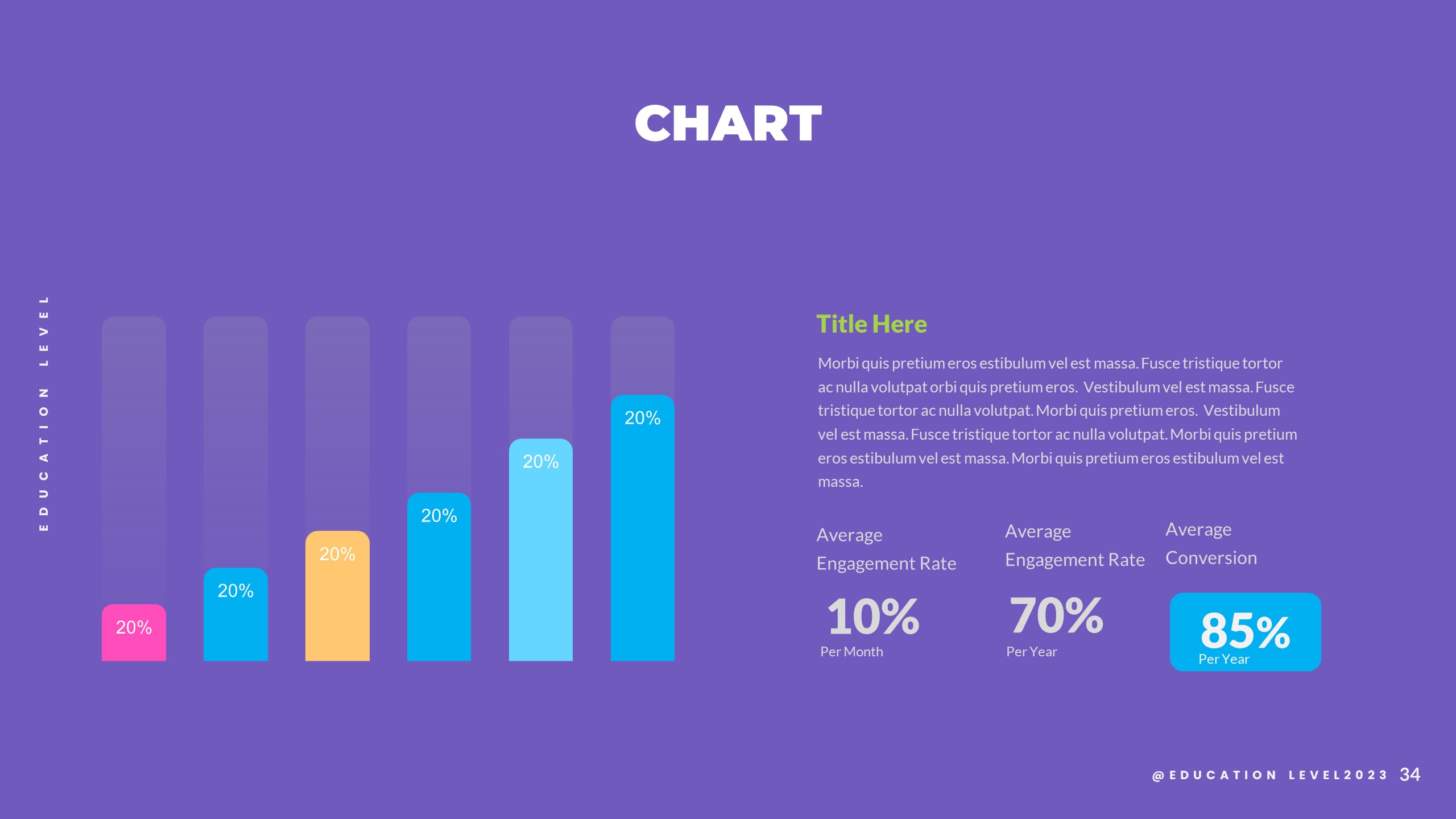 CHART

EDUCATION LEVEL

20%
20%
20%
20%
20%
20%

Title Here

Morbi quis pretium eros estibulum vel est massa. Fusce tristique tortor ac nulla volutpat orbi quis pretium eros. Vestibulum vel est massa. Fusce tristique tortor ac nulla volutpat. Morbi quis pretium eros. Vestibulum vel est massa. Fusce tristique tortor ac nulla volutpat. Morbi quis pretium eros estibulum vel est massa. Morbi quis pretium eros estibulum vel est massa.

Average Engagement Rate
10%
Per Month

Average Engagement Rate
70%
Per Year

Average Conversion
85%
Per Year

@EDUCATION LEVEL2023 34